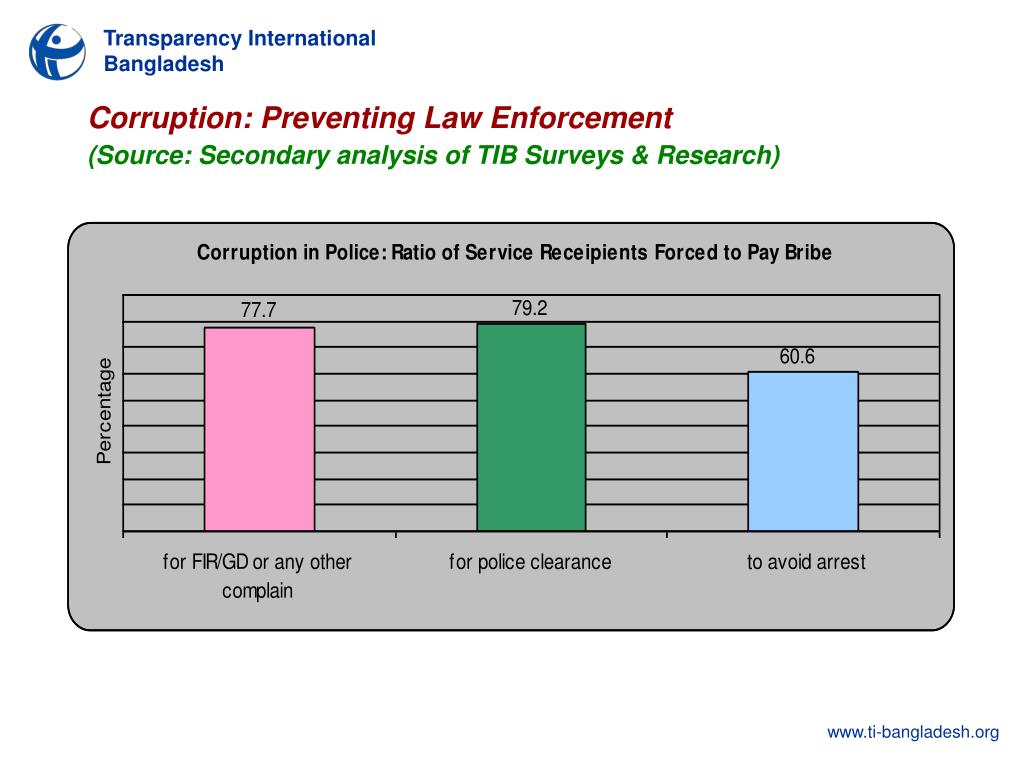 Transparency International
Bangladesh

Corruption: Preventing Law Enforcement
(Source: Secondary analysis of TIB Surveys & Research)

Corruption in Police: Ratio of Service Receipients Forced to Pay Bribe

Percentage

77.7
79.2
60.6

for FIR/GD or any other complain
for police clearance
to avoid arrest

www.ti-bangladesh.org